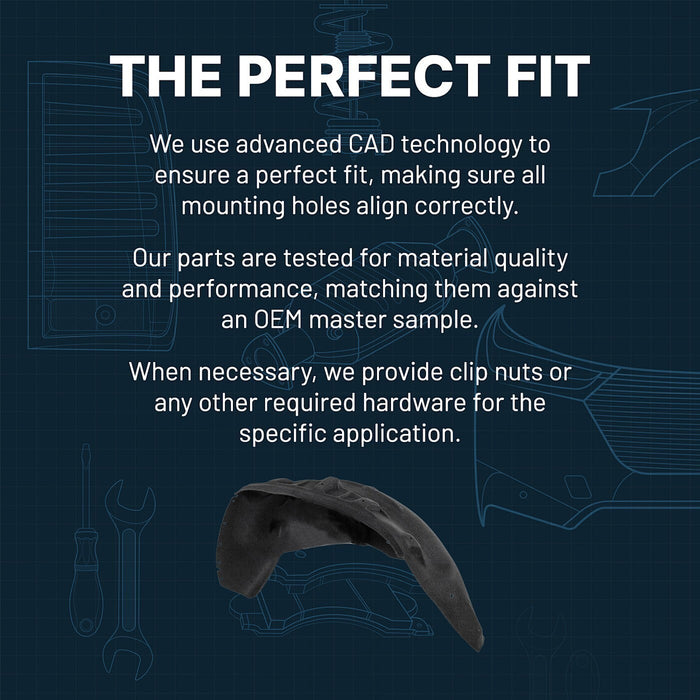 THE PERFECT FIT

We use advanced CAD technology to ensure a perfect fit, making sure all mounting holes align correctly.

Our parts are tested for material quality and performance, matching them against an OEM master sample.

When necessary, we provide clip nuts or any other required hardware for the specific application.